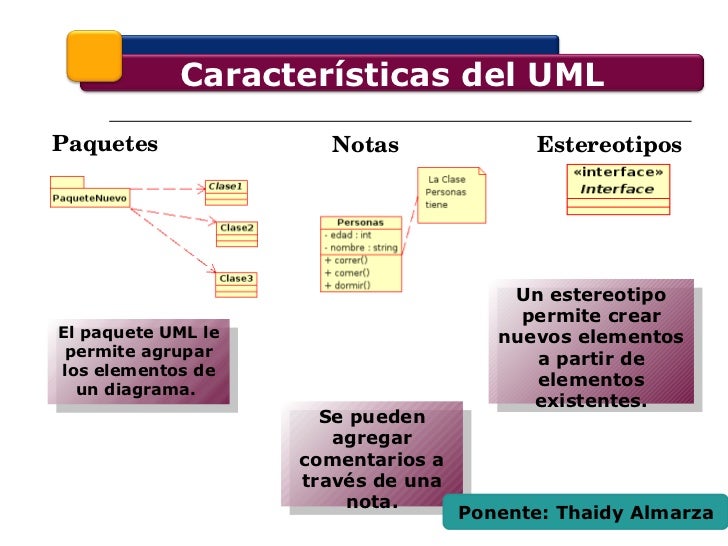 Características del UML

Paquetes

PaqueteNuevo

Clase1

Clase2

Clase3

El paquete UML le permite agrupar los elementos de un diagrama.

Notas

La Clase Personas tiene

Personas
- edad : int
- nombre : string
+ correr()
+ comer()
+ dormir()

Se pueden agregar comentarios a través de una nota.

Estereotipos

«interface»
Interface

Un estereotipo permite crear nuevos elementos a partir de elementos existentes.

Ponente: Thaidy Almarza